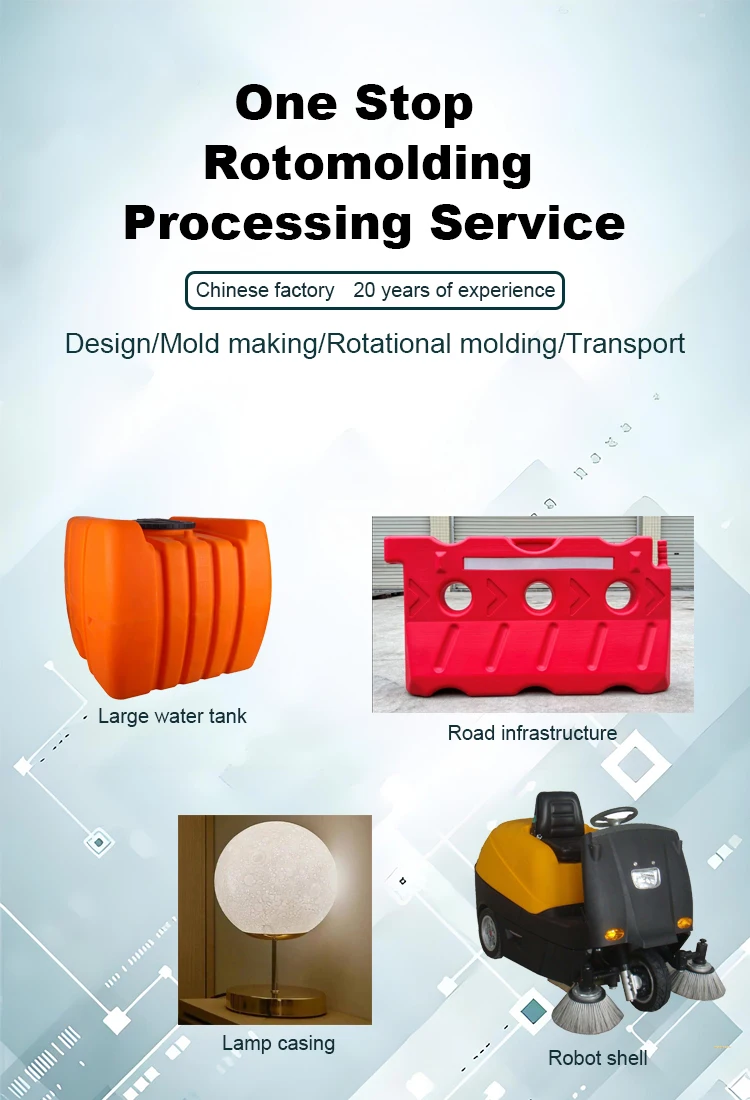 One Stop Rotomolding Processing Service

Chinese factory 20 years of experience

Design/Mold making/Rotational molding/Transport

Large water tank

Road infrastructure

Lamp casing

Robot shell